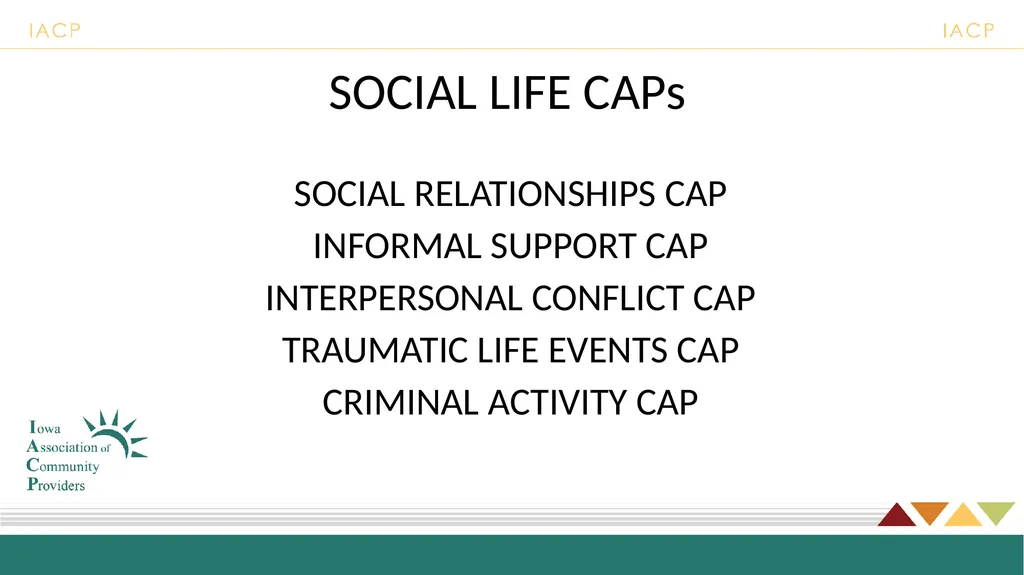 IACP

IACP

SOCIAL LIFE CAPs

SOCIAL RELATIONSHIPS CAP
INFORMAL SUPPORT CAP
INTERPERSONAL CONFLICT CAP
TRAUMATIC LIFE EVENTS CAP
CRIMINAL ACTIVITY CAP

Iowa
Association of
Community
Providers